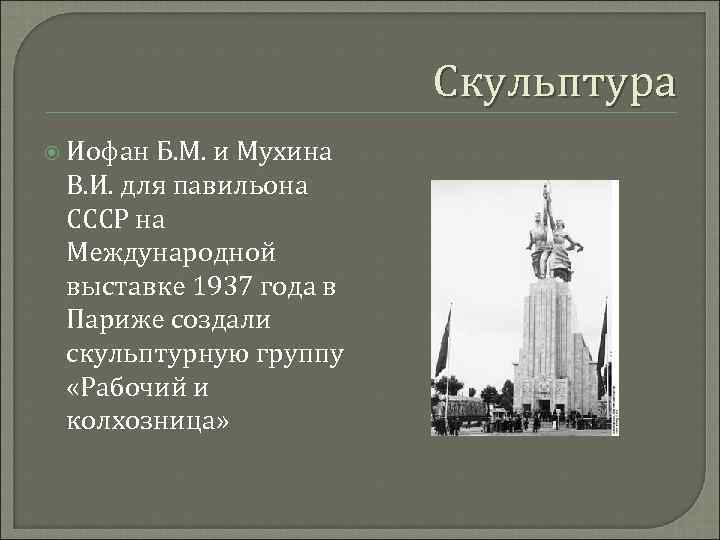 Скульптура

Иофан Б.М. и Мухина В.И. для павильона СССР на Международной выставке 1937 года в Париже создали скульптурную группу «Рабочий и колхозница»